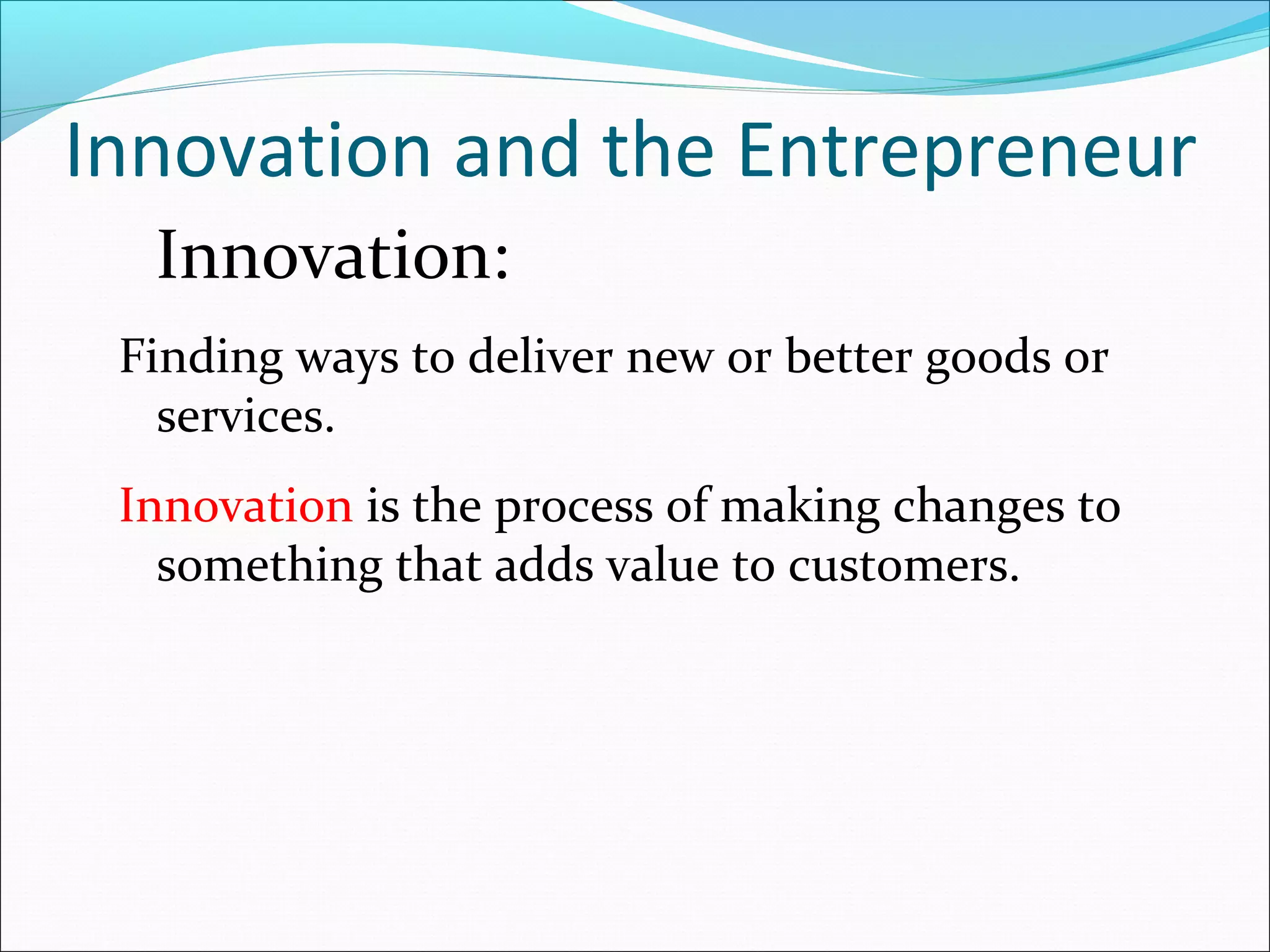 Innovation and the Entrepreneur

Innovation:

Finding ways to deliver new or better goods or services.

Innovation is the process of making changes to something that adds value to customers.